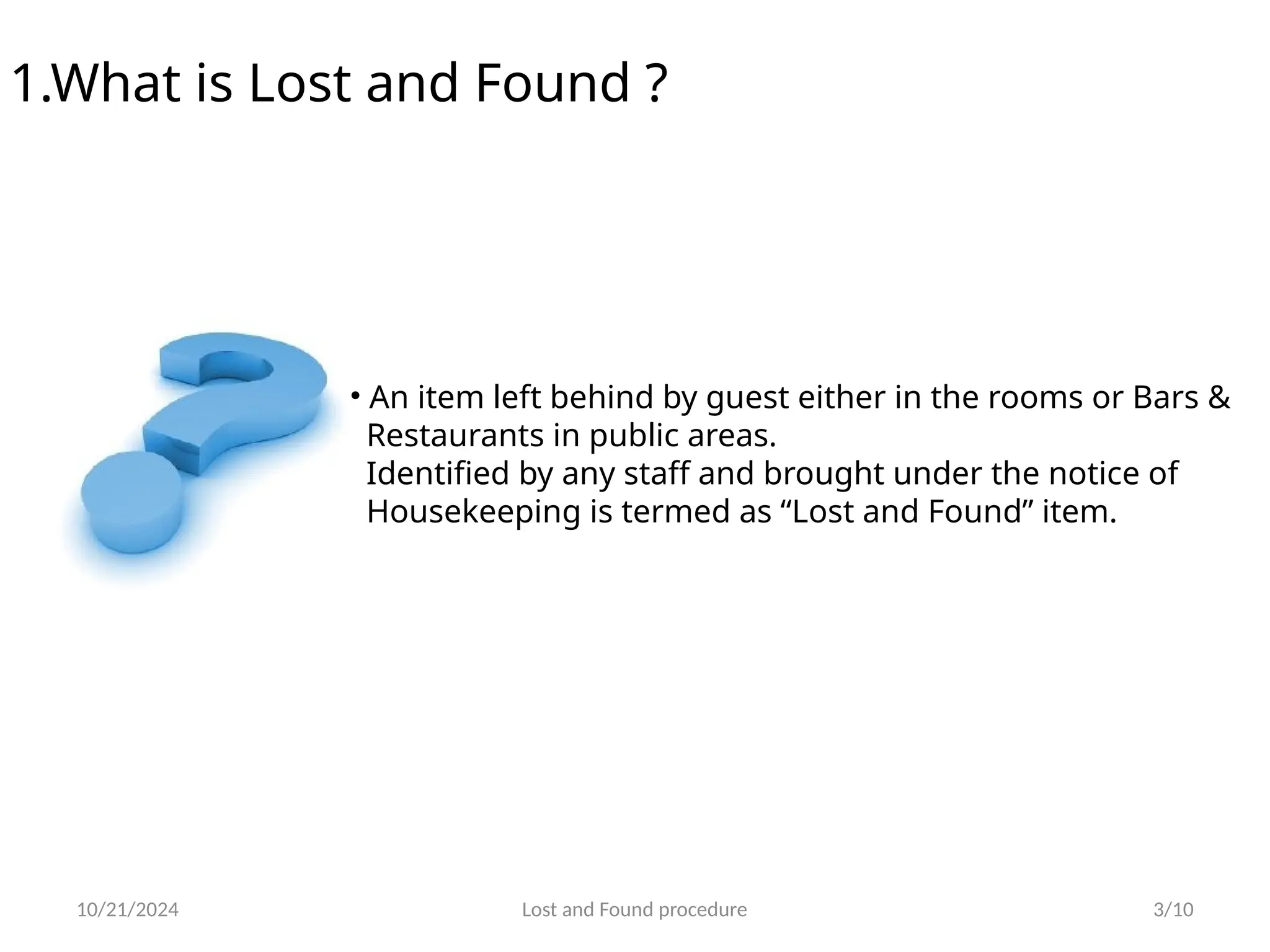 1.What is Lost and Found ?

• An item left behind by guest either in the rooms or Bars & Restaurants in public areas.
Identified by any staff and brought under the notice of Housekeeping is termed as “Lost and Found” item.

10/21/2024

Lost and Found procedure

3/10